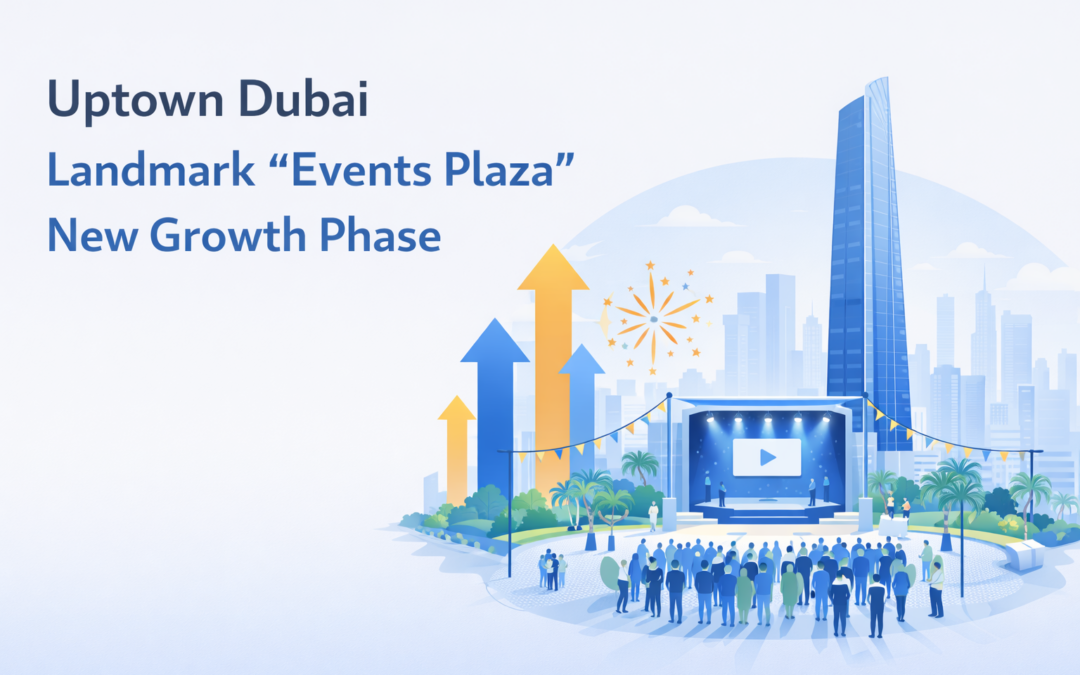 Uptown Dubai

Landmark “Events Plaza”

New Growth Phase